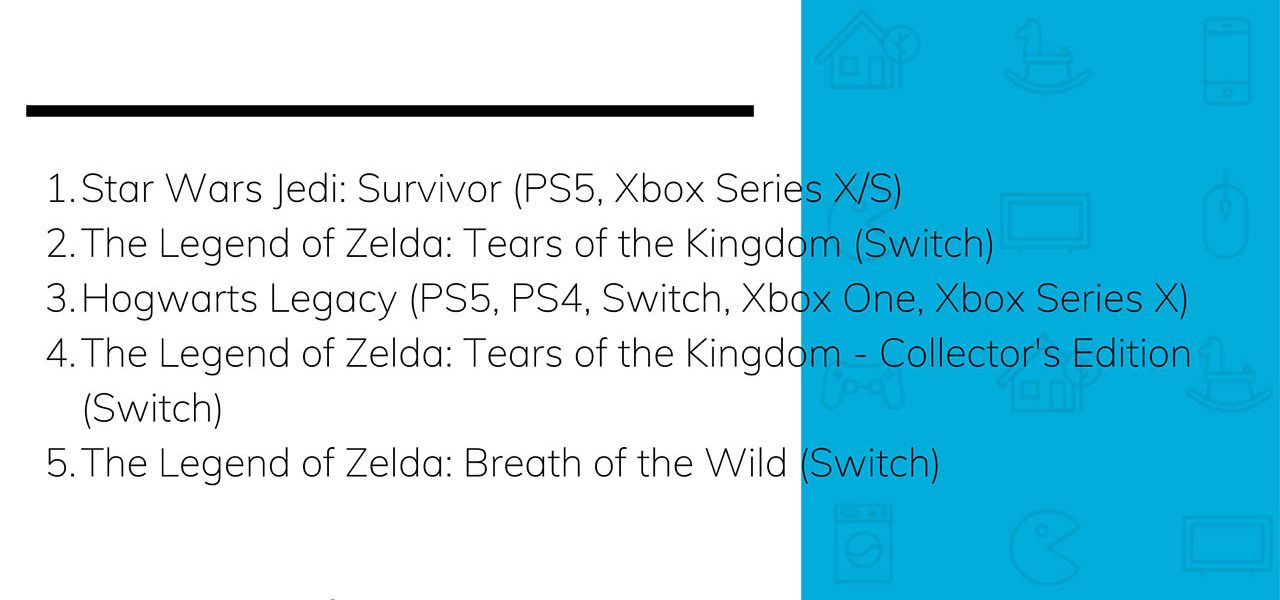 1. Star Wars Jedi: Survivor (PS5, Xbox Series X/S)
2. The Legend of Zelda: Tears of the Kingdom (Switch)
3. Hogwarts Legacy (PS5, PS4, Switch, Xbox One, Xbox Series X)
4. The Legend of Zelda: Tears of the Kingdom - Collector's Edition (Switch)
5. The Legend of Zelda: Breath of the Wild (Switch)